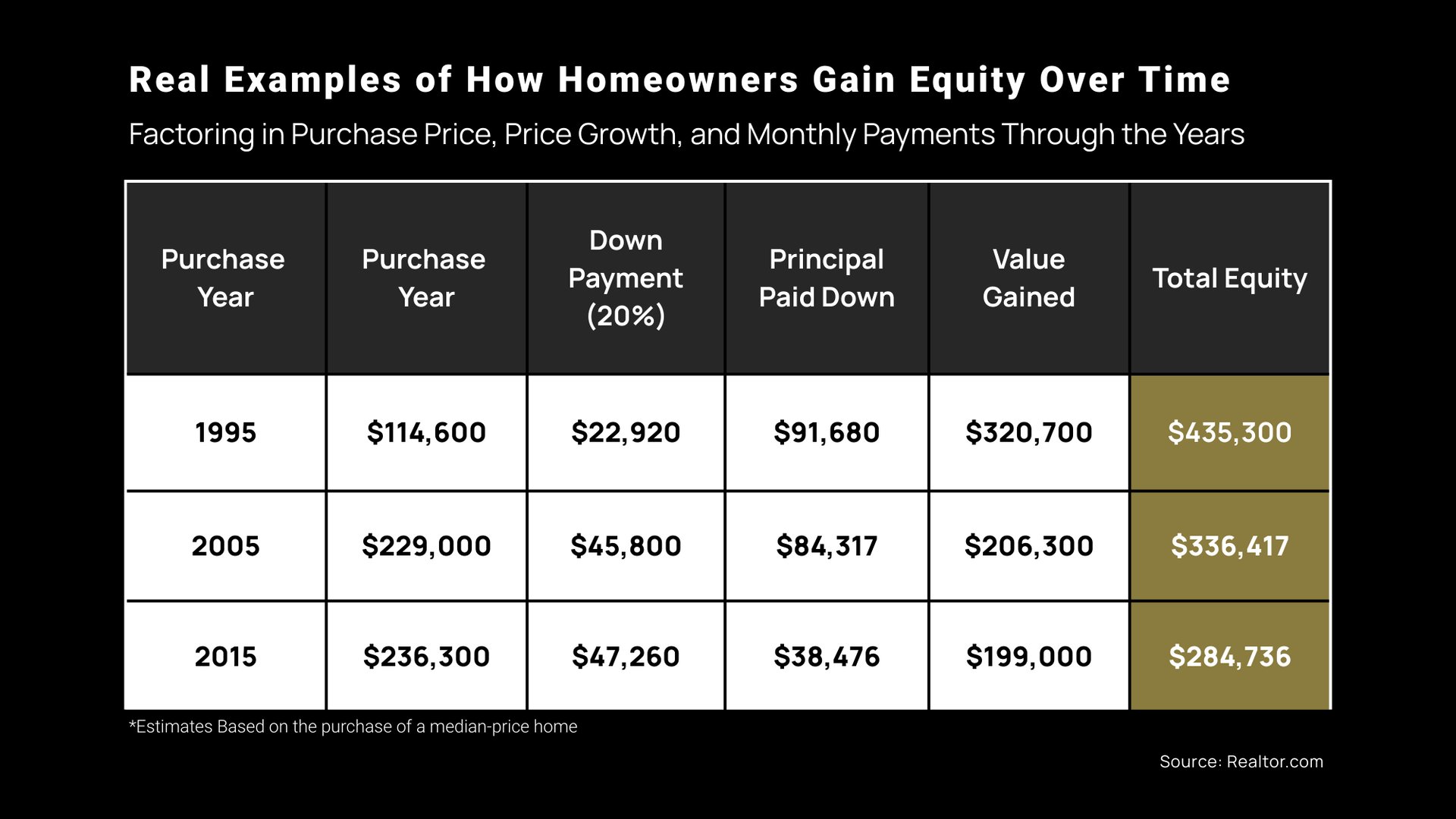 Real Examples of How Homeowners Gain Equity Over Time

Factoring in Purchase Price, Price Growth, and Monthly Payments Through the Years

| Purchase Year | Purchase Year | Down Payment (20%) | Principal Paid Down | Value Gained | Total Equity |
|---|---|---|---|---|---|
| 1995 | \$114,600 | \$22,920 | \$91,680 | \$320,700 | \$435,300 |
| 2005 | \$229,000 | \$45,800 | \$84,317 | \$206,300 | \$336,417 |
| 2015 | \$236,300 | \$47,260 | \$38,476 | \$199,000 | \$284,736 |

*Estimates Based on the purchase of a median-price home

Source: Realtor.com